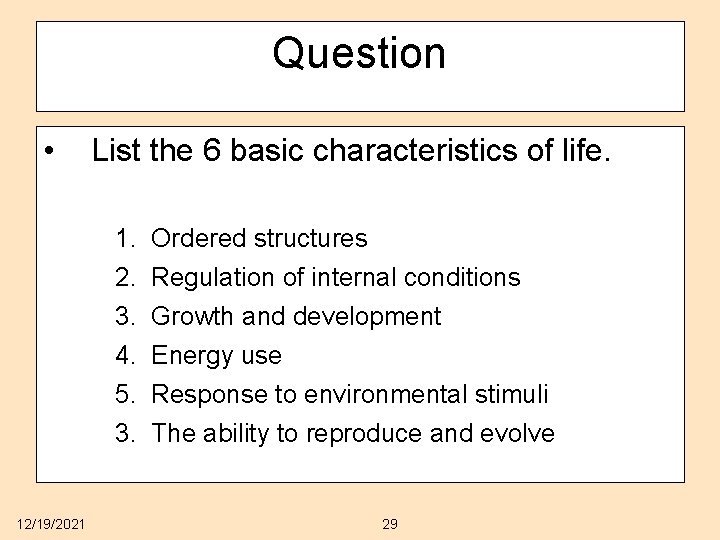 Question

• List the 6 basic characteristics of life.

1. Ordered structures
2. Regulation of internal conditions
3. Growth and development
4. Energy use
5. Response to environmental stimuli
3. The ability to reproduce and evolve

12/19/2021

29